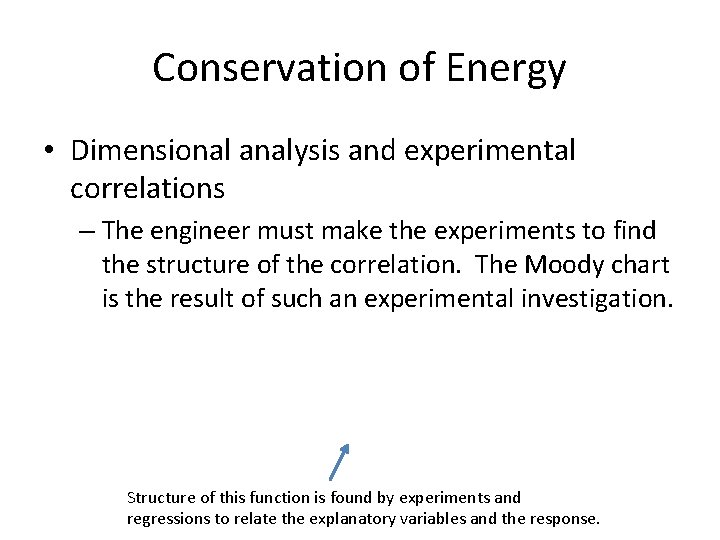 Conservation of Energy

• Dimensional analysis and experimental correlations

– The engineer must make the experiments to find the structure of the correlation. The Moody chart is the result of such an experimental investigation.

Structure of this function is found by experiments and regressions to relate the explanatory variables and the response.